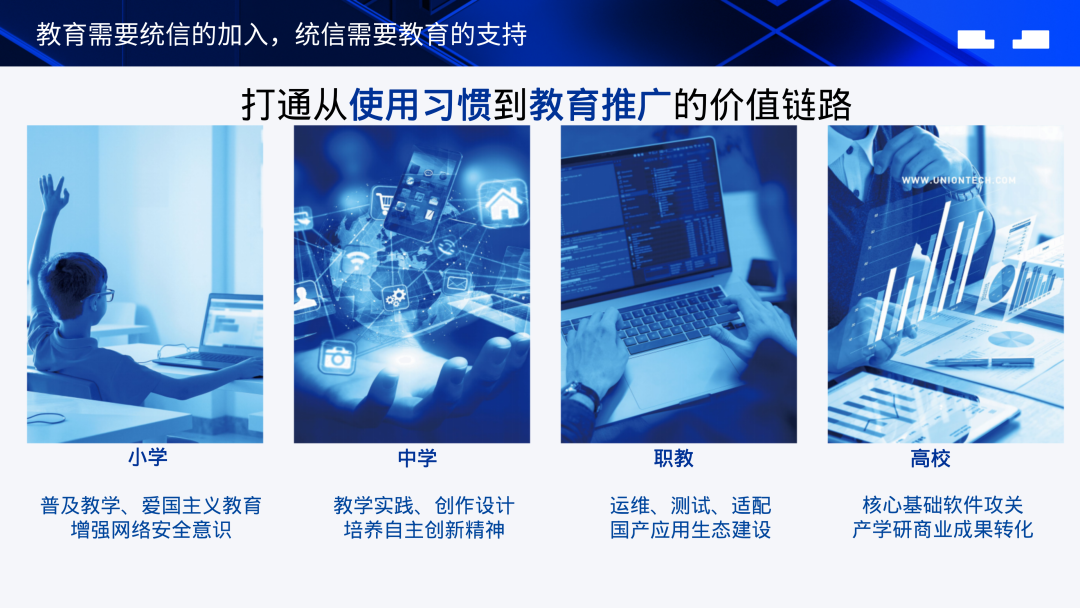 教育需要统信的加入，统信需要教育的支持

打通从使用习惯到教育推广的价值链路

WWW.UNIONTECH.COM

小学

普及教学、爱国主义教育
增强网络安全意识

中学

教学实践、创作设计
培养自主创新精神

职教

运维、测试、适配
国产应用生态建设

高校

核心基础软件攻关
产学研商业成果转化